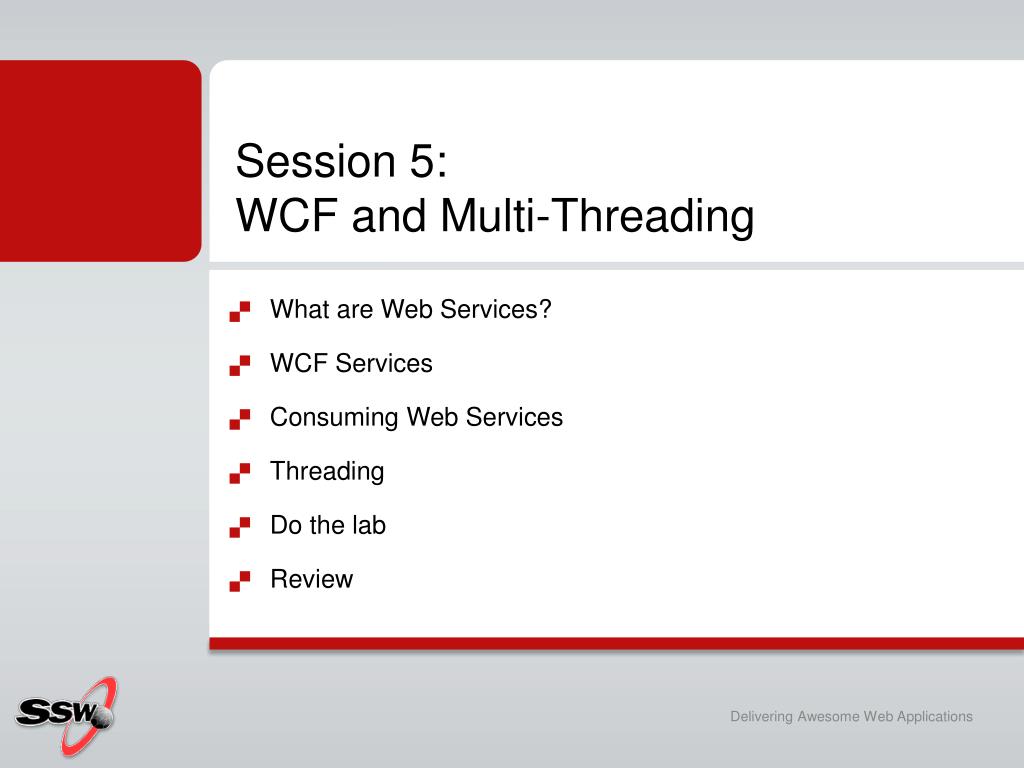 Session 5:
WCF and Multi-Threading

What are Web Services?

WCF Services

Consuming Web Services

Threading

Do the lab

Review

SSW

Delivering Awesome Web Applications